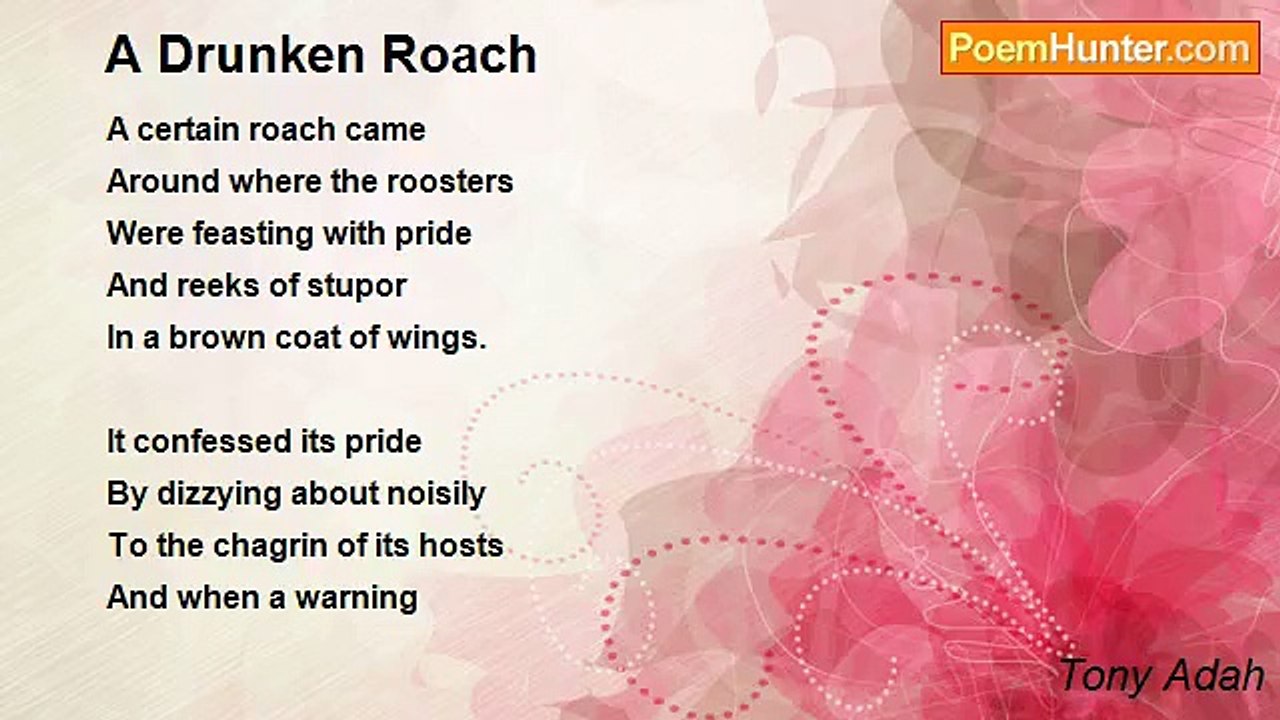 A Drunken Roach

PoemHunter.com

A certain roach came
Around where the roosters
Were feasting with pride
And reeks of stupor
In a brown coat of wings.

It confessed its pride
By dizzying about noisily
To the chagrin of its hosts
And when a warning

Tony Adah